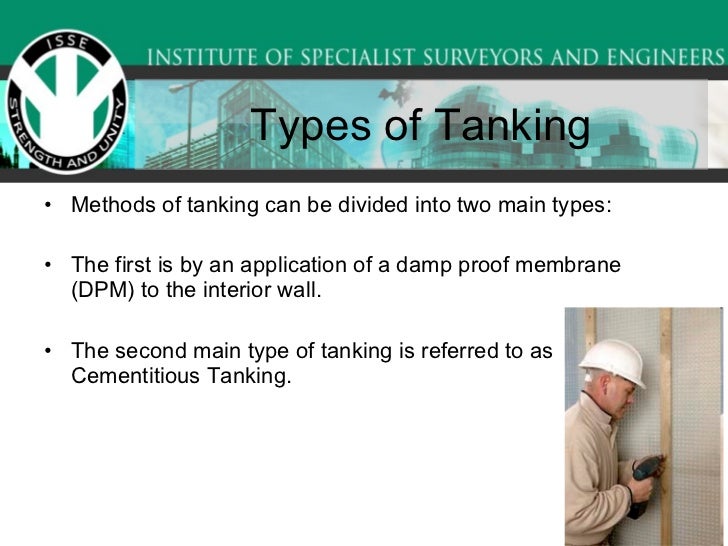 ISSE
STRENGTH AND UNITY
INSTITUTE OF SPECIALIST SURVEYORS AND ENGINEERS

Types of Tanking

• Methods of tanking can be divided into two main types:

• The first is by an application of a damp proof membrane (DPM) to the interior wall.

• The second main type of tanking is referred to as Cementitious Tanking.